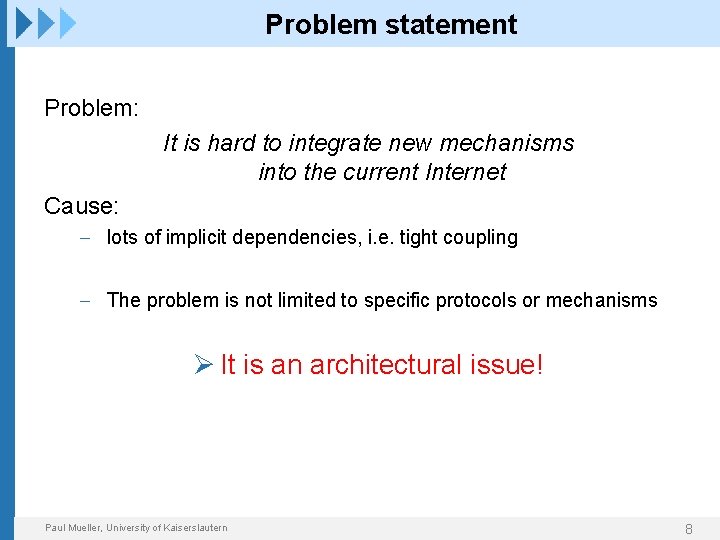 Problem statement

Problem:

It is hard to integrate new mechanisms into the current Internet

Cause:

– lots of implicit dependencies, i.e. tight coupling

– The problem is not limited to specific protocols or mechanisms

➢ It is an architectural issue!

Paul Mueller, University of Kaiserslautern

8